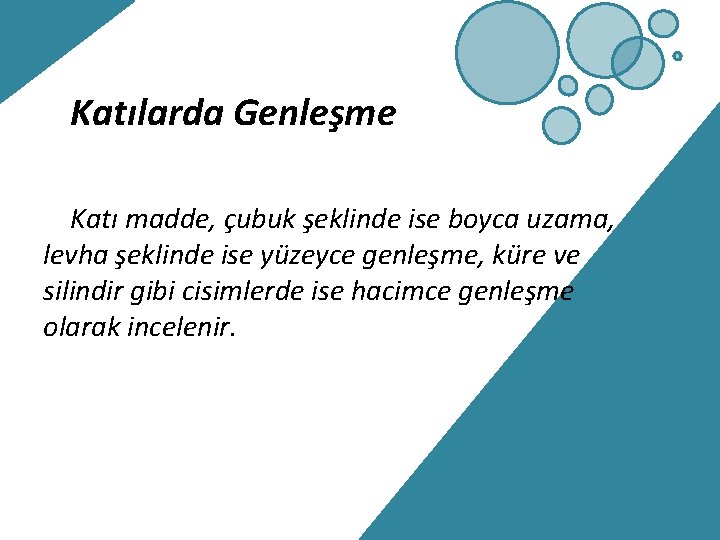 Katılarda Genleşme

Katı madde, çubuk şeklinde ise boyca uzama, levha şeklinde ise yüzeyce genleşme, küre ve silindir gibi cisimlerde ise hacimce genleşme olarak incelenir.